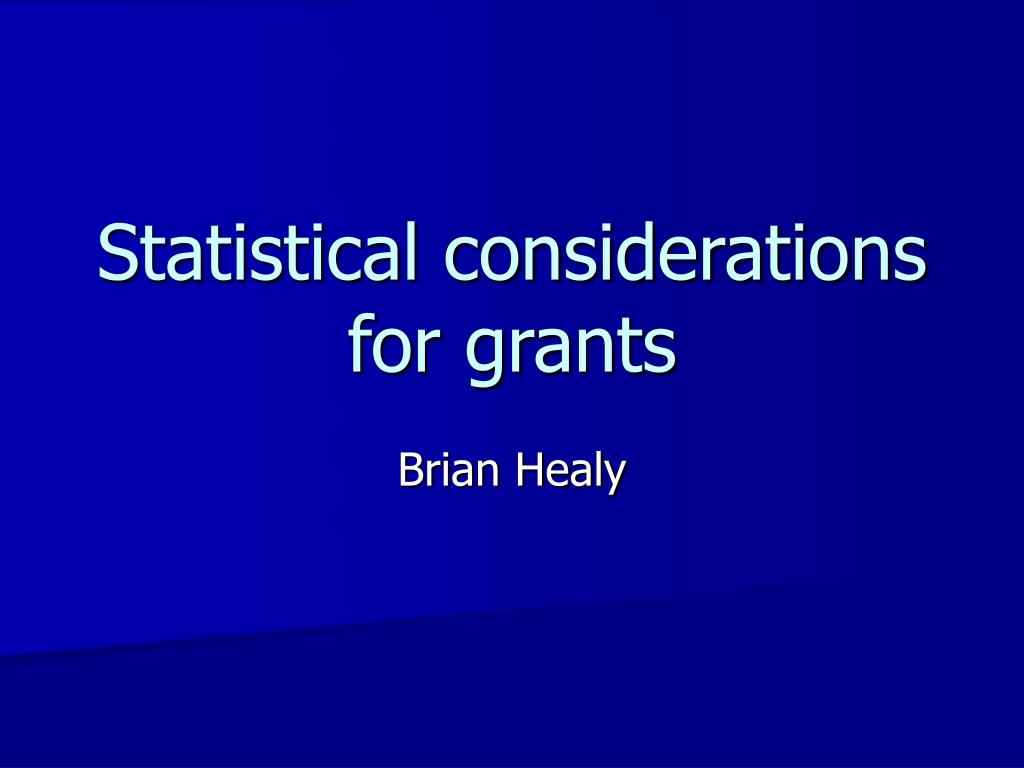 Statistical considerations for grants

Brian Healy